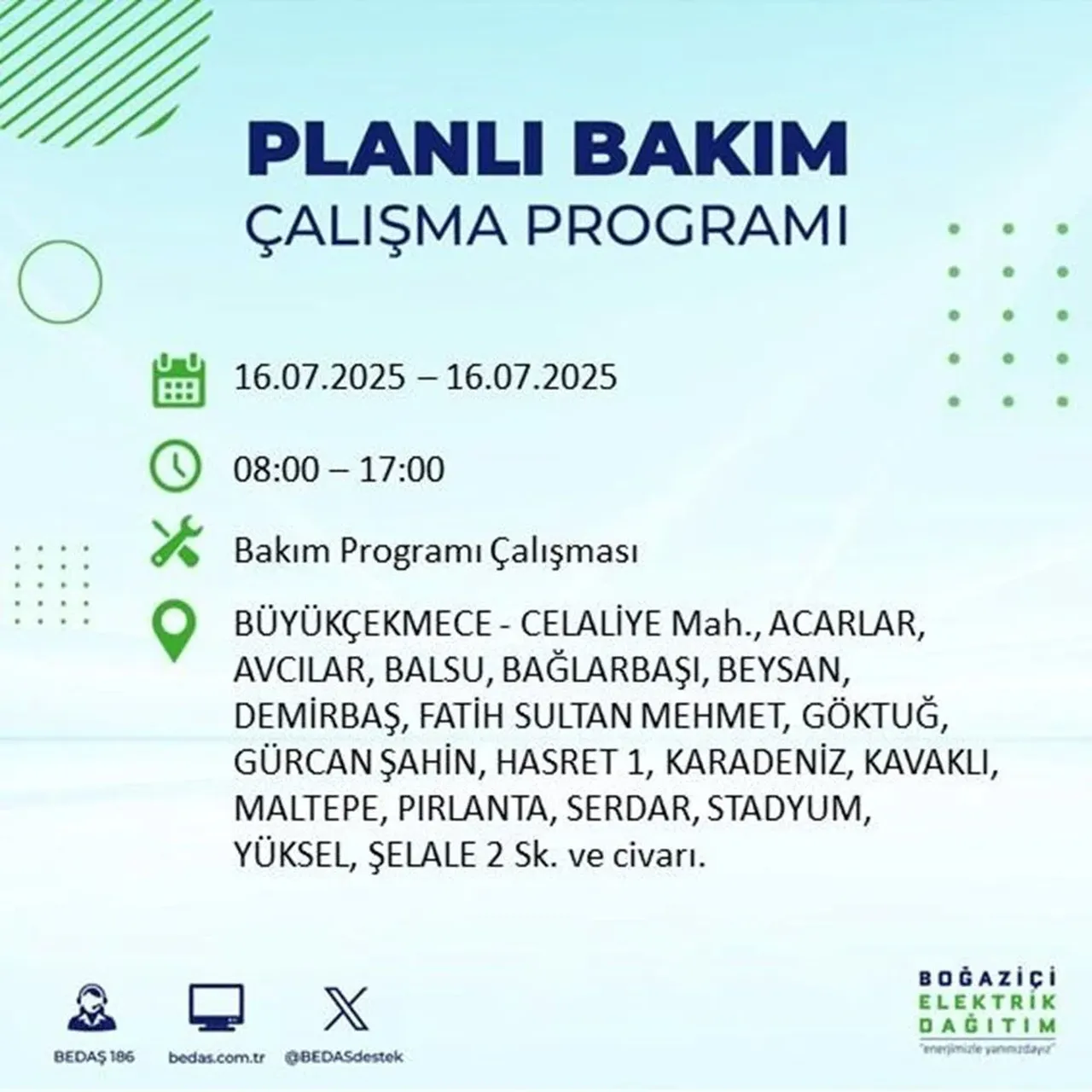 PLANLI BAKIM
ÇALIŞMA PROGRAMI

16.07.2025 – 16.07.2025

08:00 – 17:00

Bakım Programı Çalışması

BÜYÜKÇEKMECE - CELALİYE Mah., ACARLAR, AVCILAR, BALSU, BAĞLARBAŞI, BEYSAN, DEMİRBAŞ, FATİH SULTAN MEHMET, GÖKTUĞ, GÜRCAN ŞAHİN, HASRET 1, KARADENİZ, KAVAKLI, MALTEPE, PIRLANTA, SERDAR, STADYUM, YÜKSEL, ŞELALE 2 Sk. ve civarı.

BEDAŞ 186
bedas.com.tr
@BEDASdestek

BOĞAZİÇİ ELEKTRİK DAĞITIM
"enerjimizle yanınızdayız"